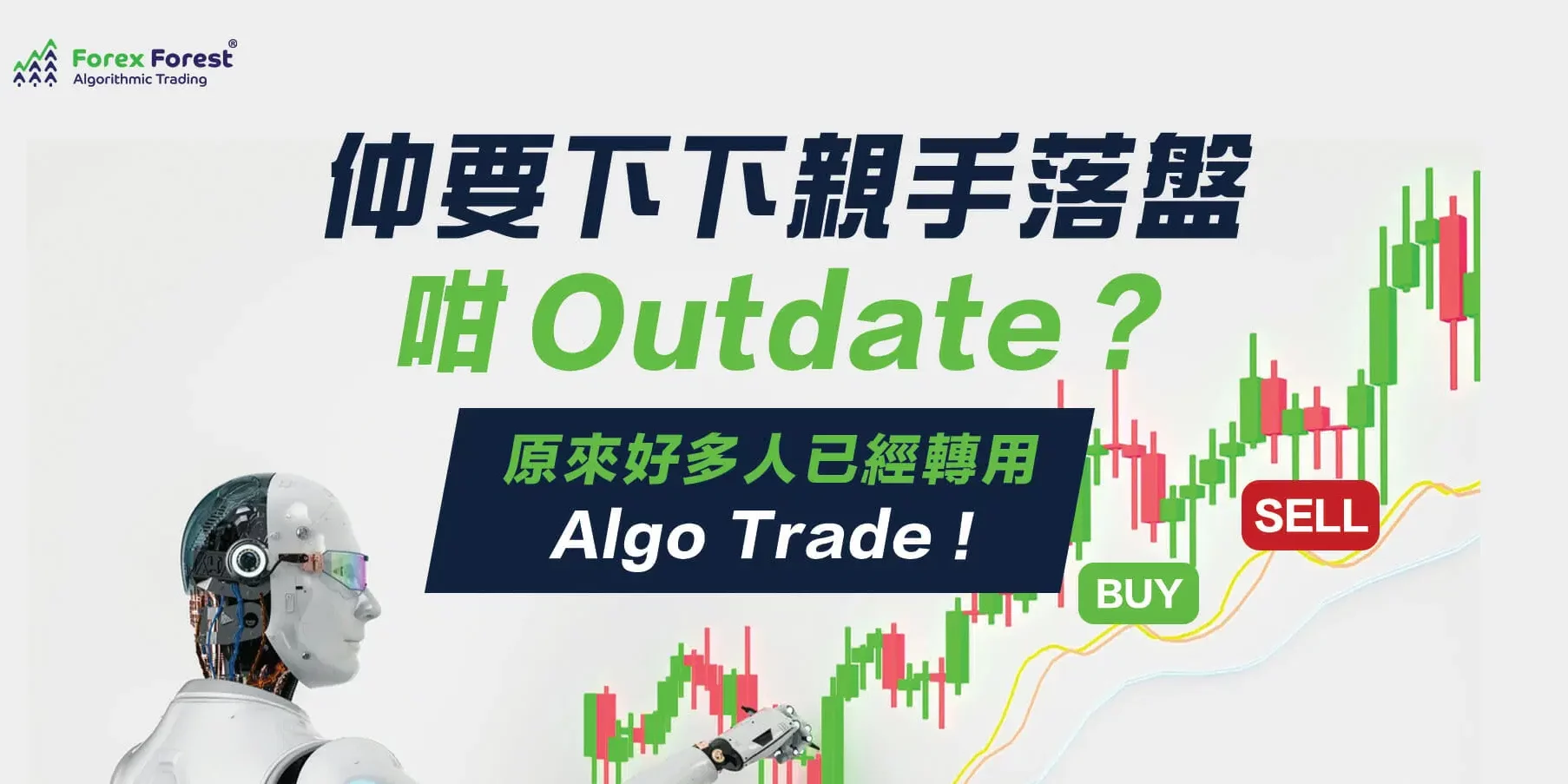 Forex Forest®
Algorithmic Trading

仲要下下親手落盤
咁 Outdate？

原來好多人已經轉用
Algo Trade！

SELL
BUY